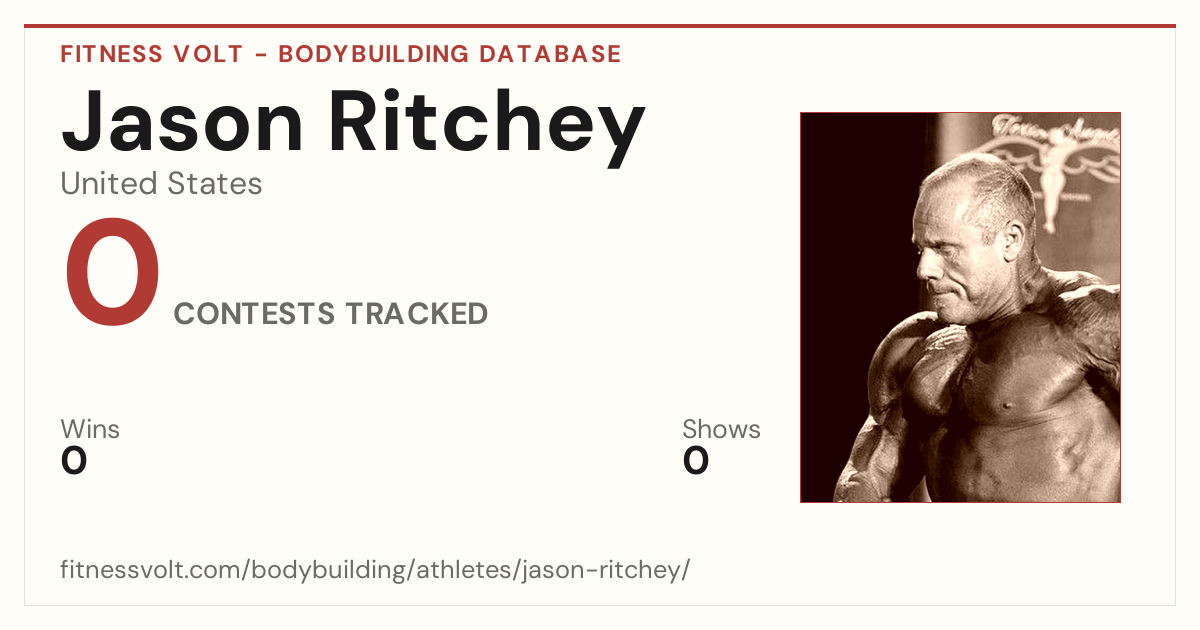 FITNESS VOLT - BODYBUILDING DATABASE

Jason Ritchey

United States

0 CONTESTS TRACKED

Wins
0

Shows
0

fitnessvolt.com/bodybuilding/athletes/jason-ritchey/